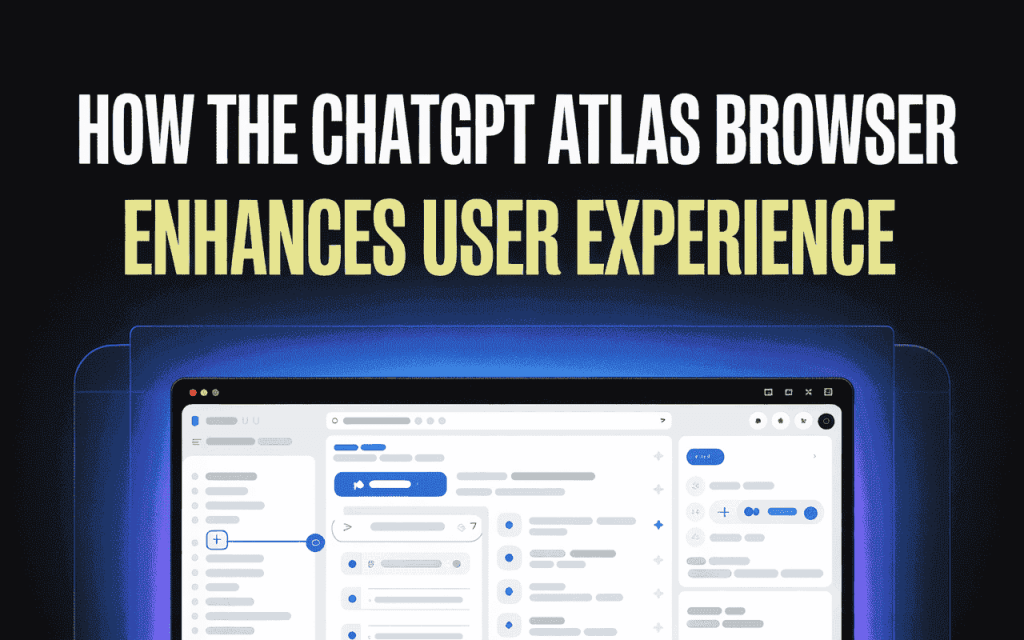 HOW THE CHATGPT ATLAS BROWSER ENHANCES USER EXPERIENCE